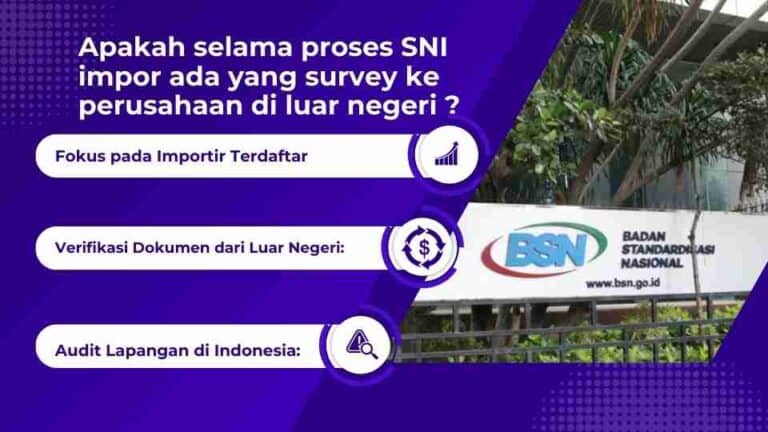 Apakah selama proses SNI impor ada yang survey ke perusahaan di luar negeri ?

Fokus pada Importir Terdaftar

Verifikasi Dokumen dari Luar Negeri:

Audit Lapangan di Indonesia:

BSN

BADAN STANDARDISASI NASIONAL

www.bsn.go.id